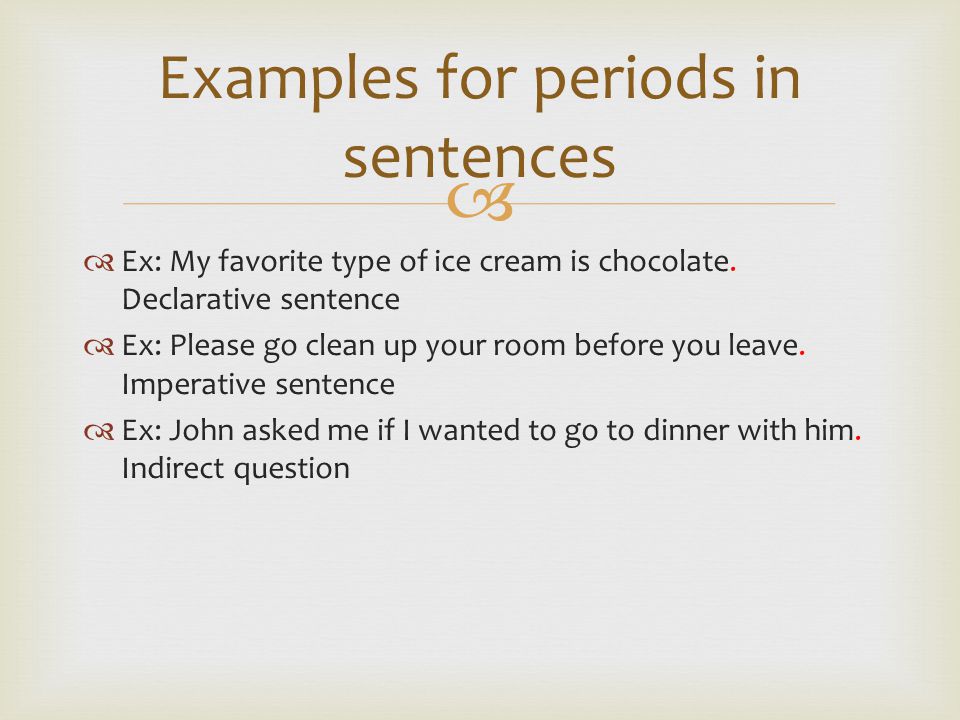 Examples for periods in sentences

Ex: My favorite type of ice cream is chocolate. Declarative sentence

Ex: Please go clean up your room before you leave. Imperative sentence

Ex: John asked me if I wanted to go to dinner with him. Indirect question